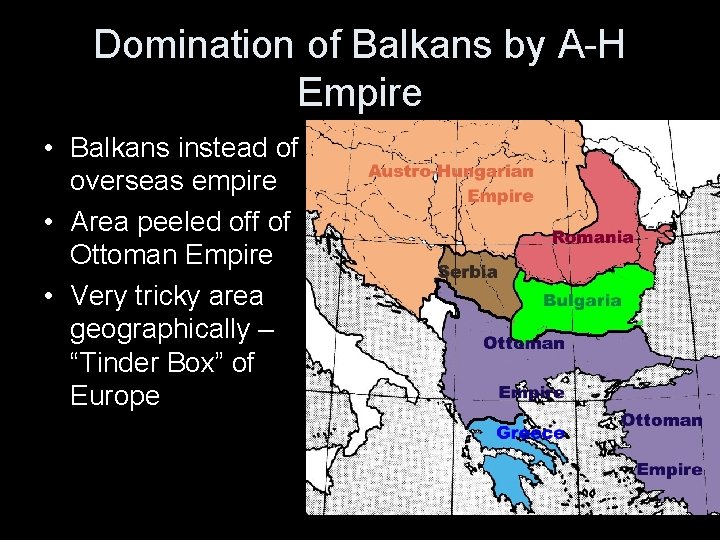 Domination of Balkans by A-H Empire

• Balkans instead of overseas empire
• Area peeled off of Ottoman Empire
• Very tricky area geographically – “Tinder Box” of Europe

Austro-Hungarian Empire

Romania

Serbia

Bulgaria

Ottoman

Empire

Greece

Ottoman

Empire